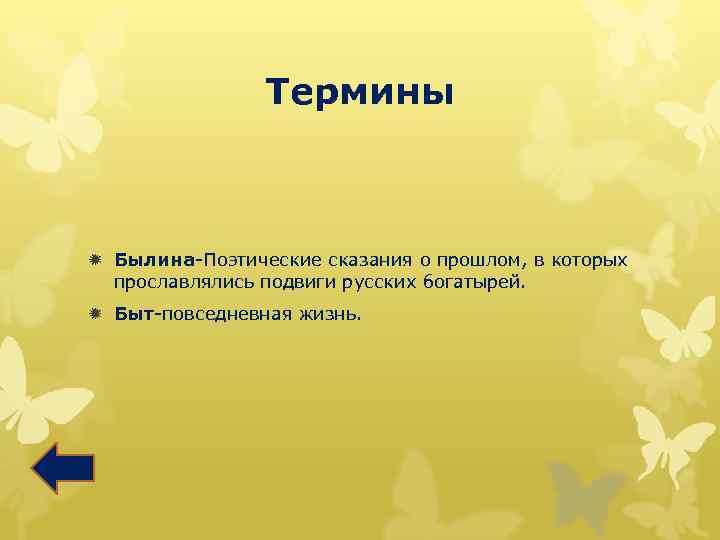 Термины

Былина-Поэтические сказания о прошлом, в которых прославлялись подвиги русских богатырей.

Быт-повседневная жизнь.